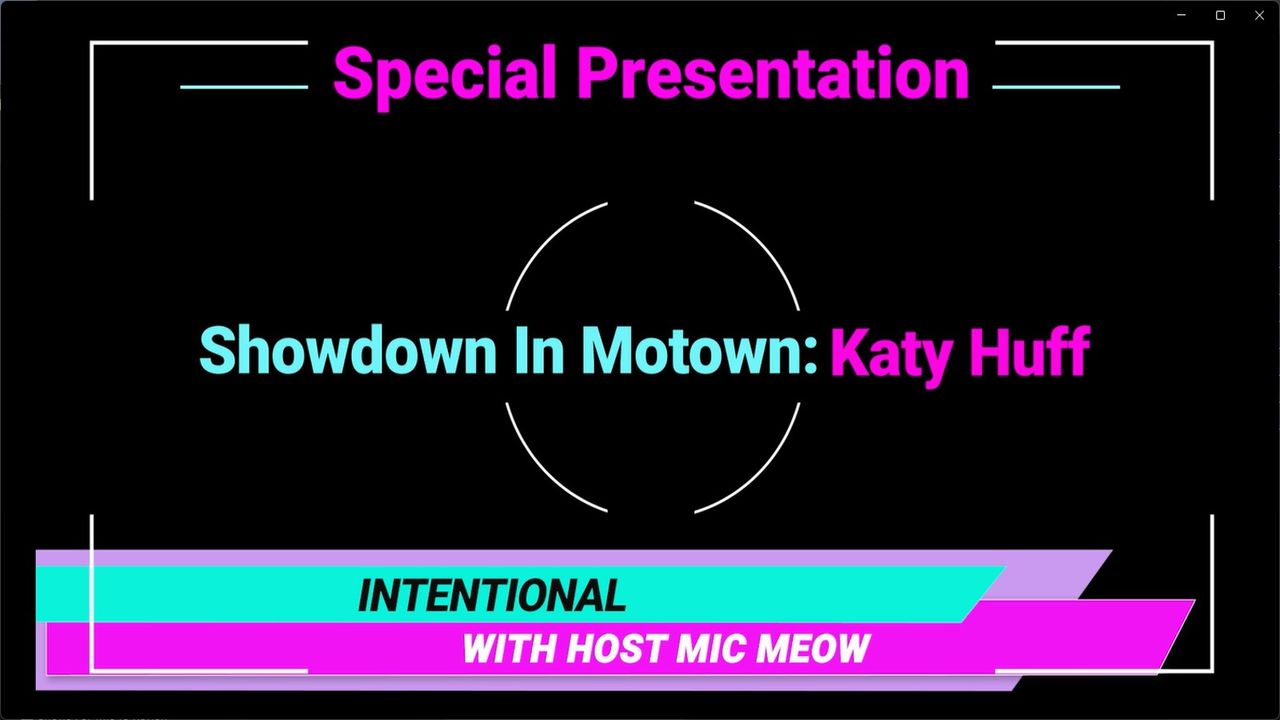 Special Presentation

Showdown In Motown: Katy Huff

INTENTIONAL

WITH HOST MIC MEOW